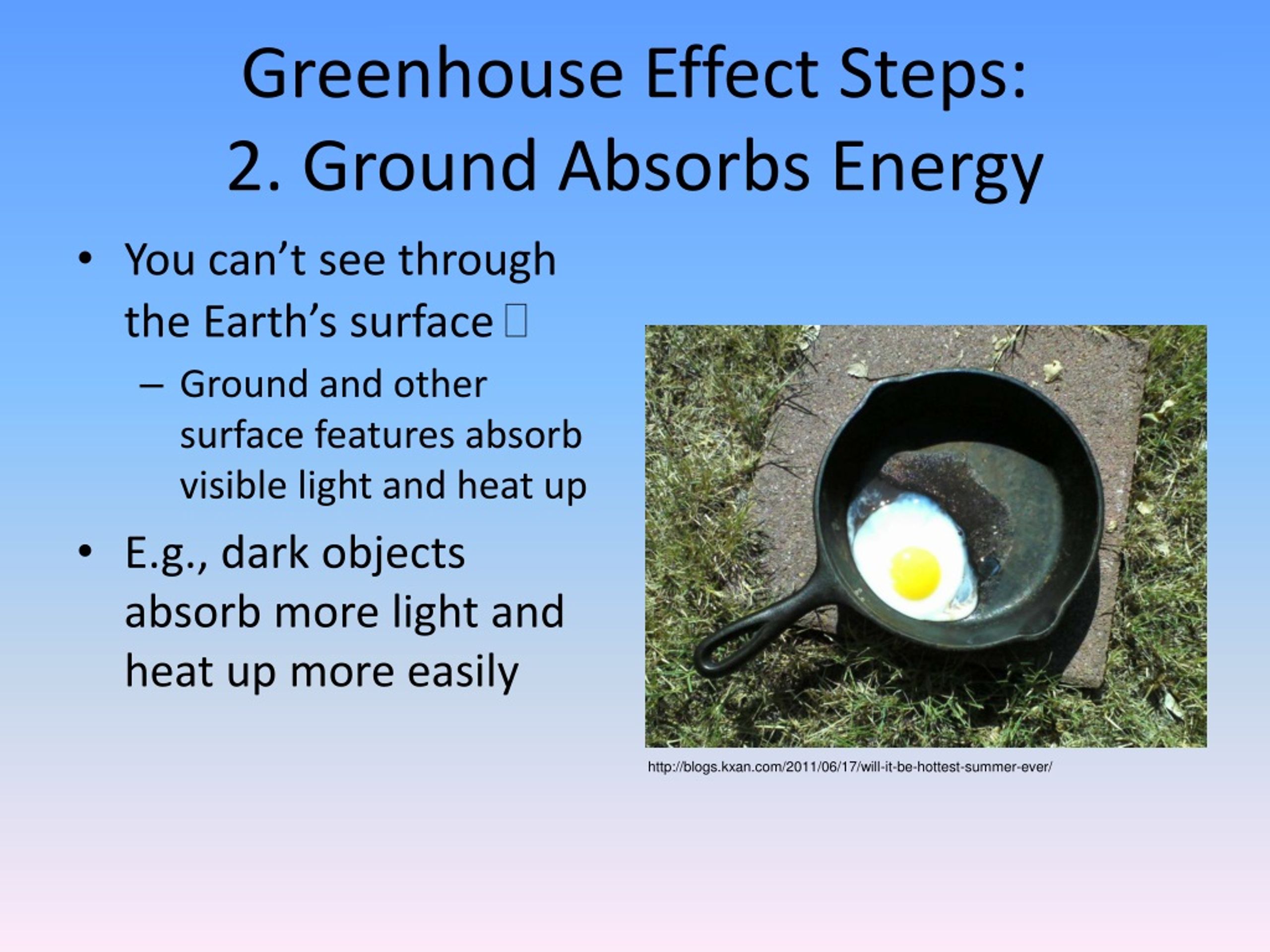 Greenhouse Effect Steps:
2. Ground Absorbs Energy

• You can’t see through the Earth’s surface 
– Ground and other surface features absorb visible light and heat up
• E.g., dark objects absorb more light and heat up more easily

http://blogs.kxan.com/2011/06/17/will-it-be-hottest-summer-ever/